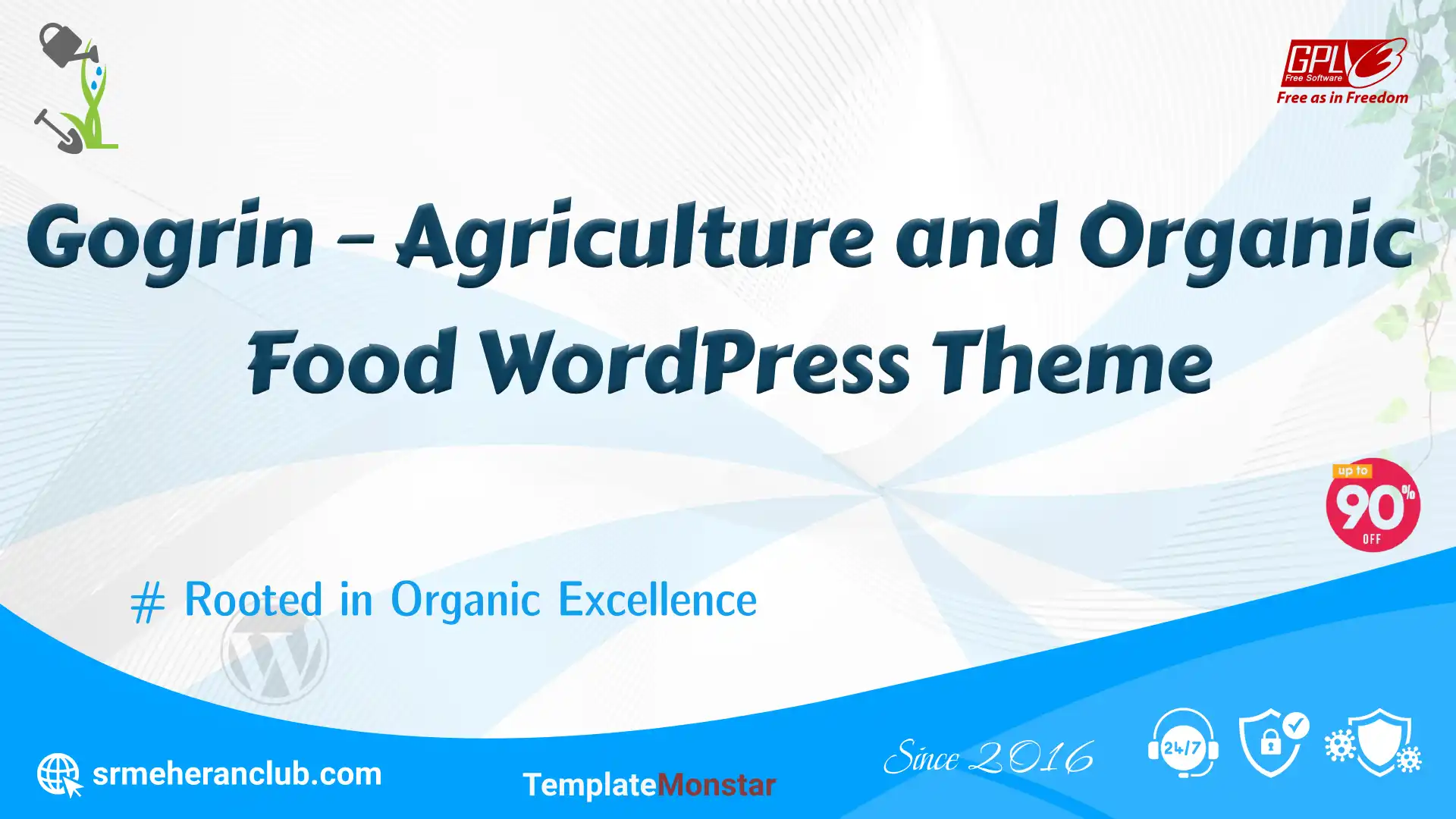 GPL 3 Free Software
Free as in Freedom

Gogrin – Agriculture and Organic Food WordPress Theme

up to 90% OFF

# Rooted in Organic Excellence

srmeheranclub.com

TemplateMonstar

Since 2016

24/7